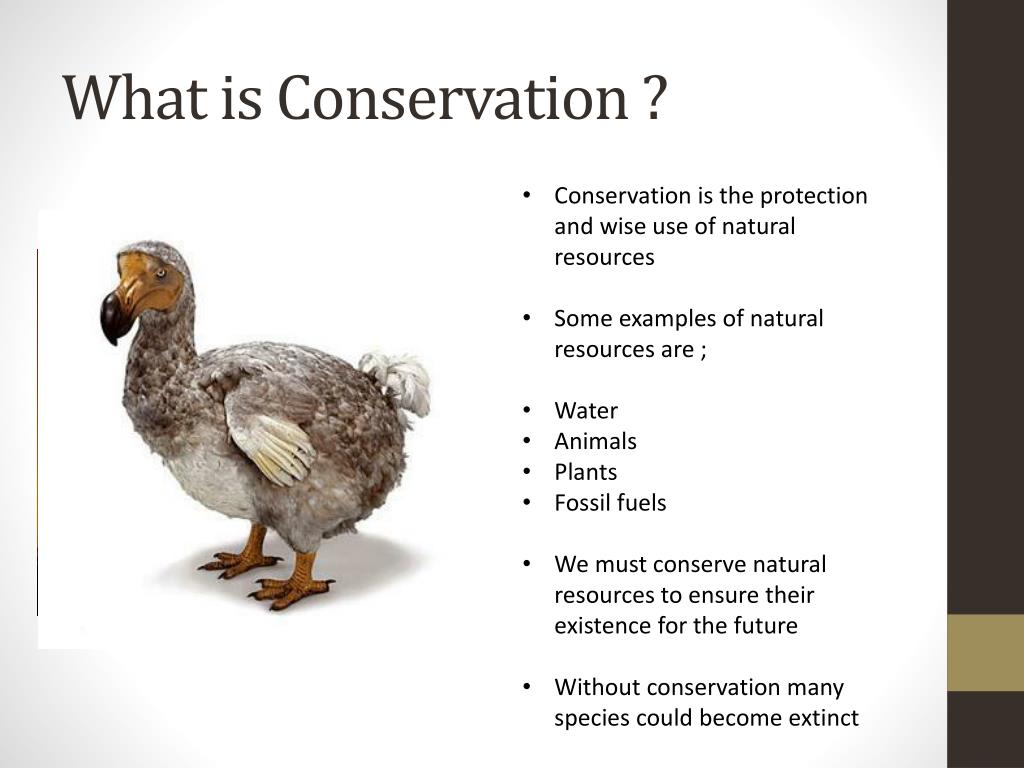 What is Conservation ?

• Conservation is the protection and wise use of natural resources

• Some examples of natural resources are ;

• Water
• Animals
• Plants
• Fossil fuels

• We must conserve natural resources to ensure their existence for the future

• Without conservation many species could become extinct